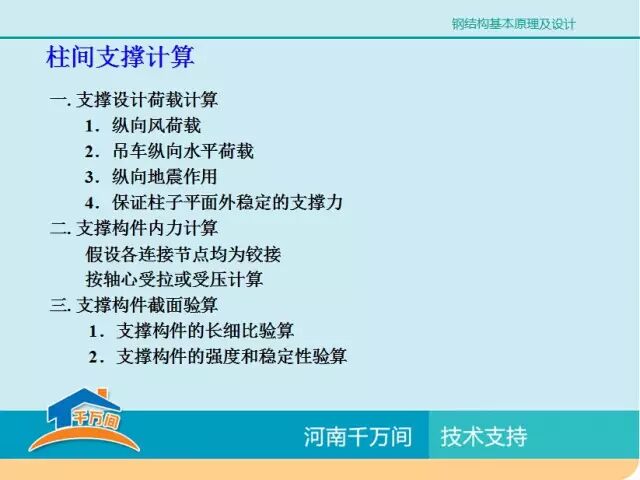 钢结构基本原理及设计

柱间支撑计算

一. 支撑设计荷载计算
1. 纵向风荷载
2. 吊车纵向水平荷载
3. 纵向地震作用
4. 保证柱子平面外稳定的支撑力
二. 支撑构件内力计算
假设各连接节点均为铰接
按轴心受拉或受压计算
三. 支撑构件截面验算
1. 支撑构件的长细比验算
2. 支撑构件的强度和稳定性验算

千万间

河南千万间 技术支持